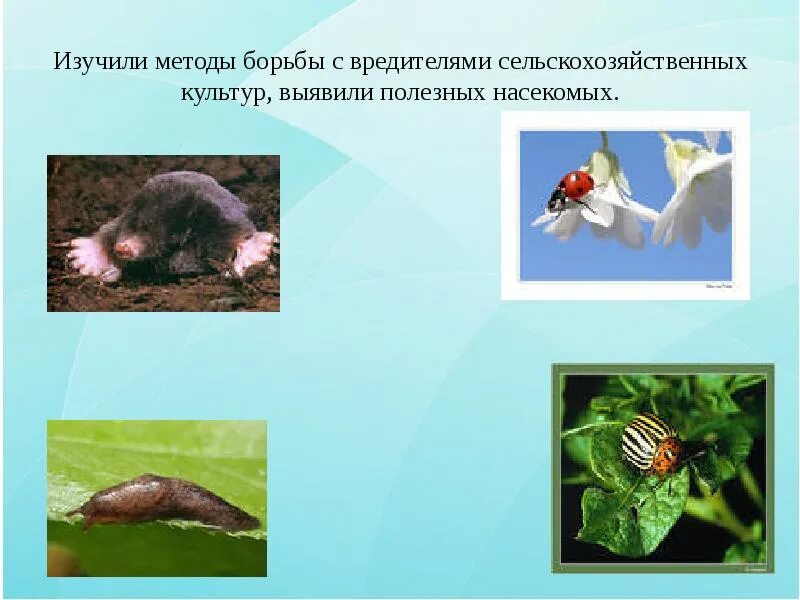 Изучили методы борьбы с вредителями сельскохозяйственных культур, выявили полезных насекомых.